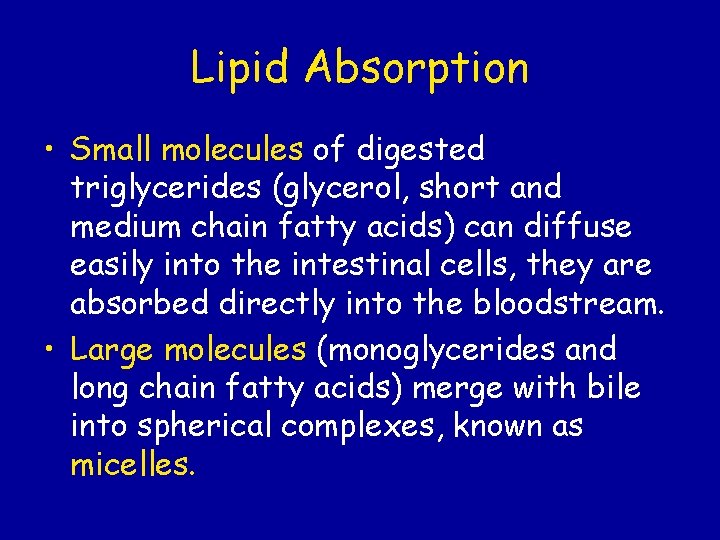 Lipid Absorption

• Small molecules of digested triglycerides (glycerol, short and medium chain fatty acids) can diffuse easily into the intestinal cells, they are absorbed directly into the bloodstream.

• Large molecules (monoglycerides and long chain fatty acids) merge with bile into spherical complexes, known as micelles.